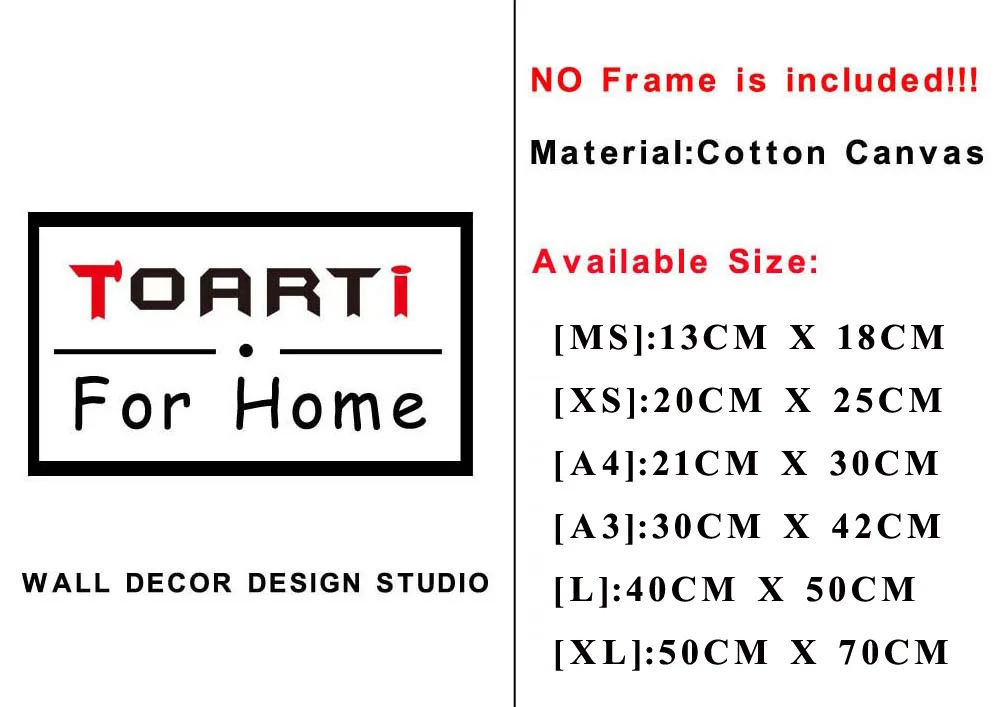 TOARTI

For Home

WALL DECOR DESIGN STUDIO

NO Frame is included!!!

Material:Cotton Canvas

Available Size:

[MS]:13CM X 18CM

[XS]:20CM X 25CM

[A4]:21CM X 30CM

[A3]:30CM X 42CM

[L]:40CM X 50CM

[XL]:50CM X 70CM